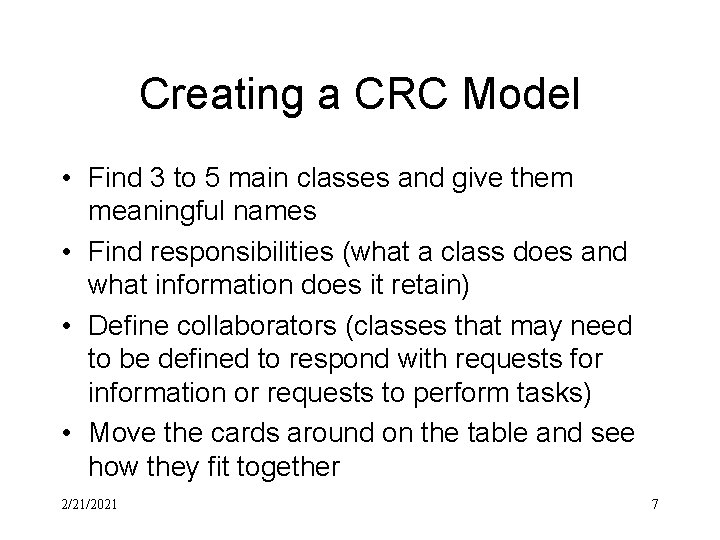 Creating a CRC Model

• Find 3 to 5 main classes and give them meaningful names
• Find responsibilities (what a class does and what information does it retain)
• Define collaborators (classes that may need to be defined to respond with requests for information or requests to perform tasks)
• Move the cards around on the table and see how they fit together

2/21/2021

7